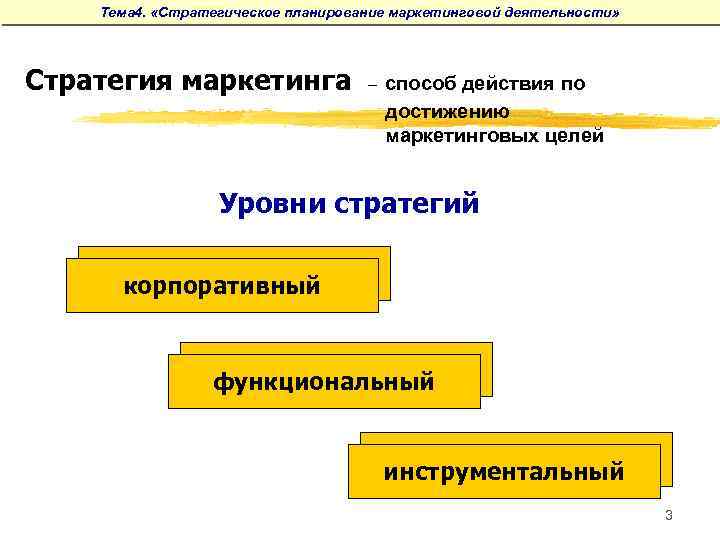 Тема4. «Стратегическое планирование маркетинговой деятельности»

Стратегия маркетинга – способ действия по достижению маркетинговых целей

Уровни стратегий

корпоративный

функциональный

инструментальный

3